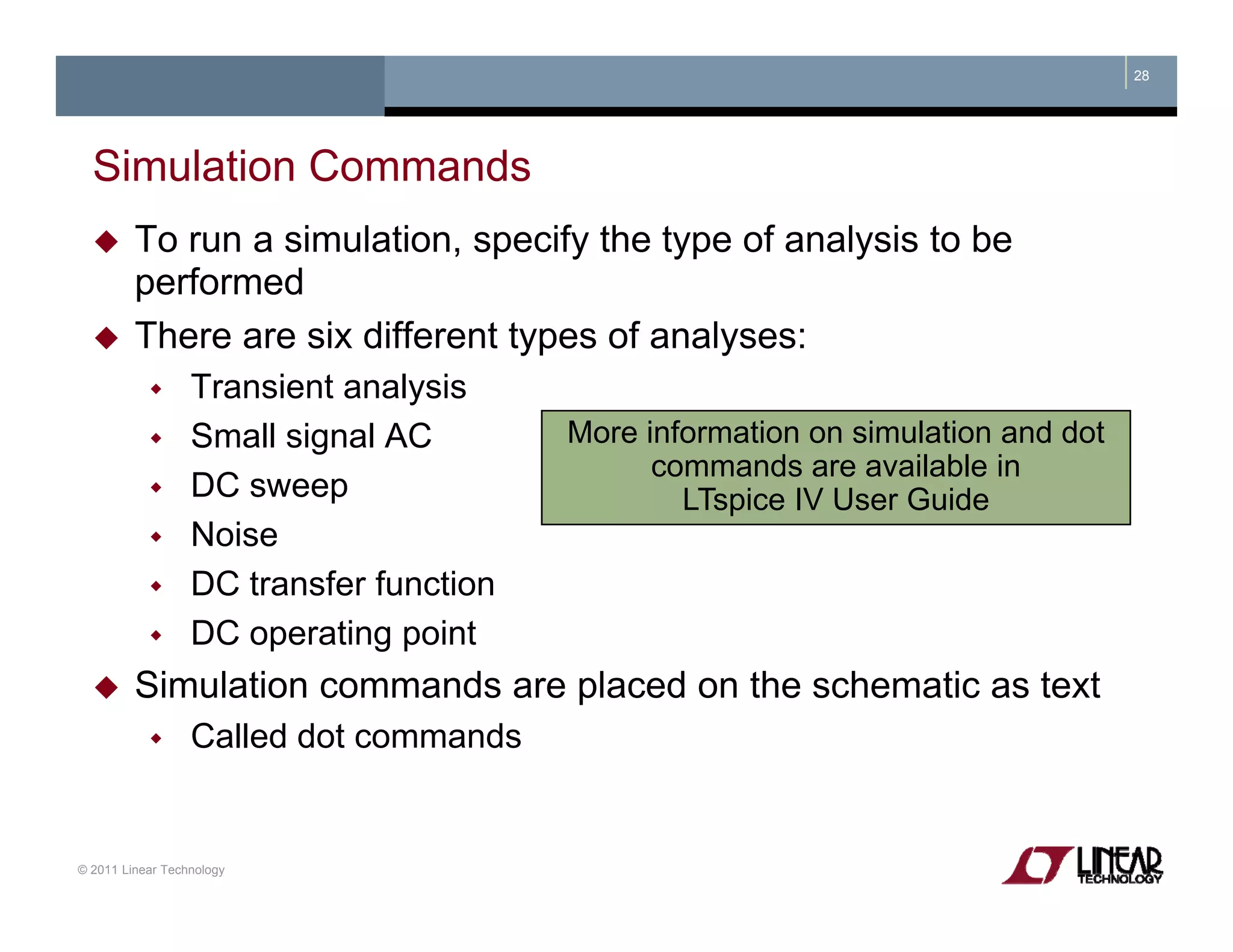 28

Simulation Commands

◆ To run a simulation, specify the type of analysis to be performed

◆ There are six different types of analyses:

◆ Transient analysis

◆ Small signal AC

◆ DC sweep

◆ Noise

◆ DC transfer function

◆ DC operating point

More information on simulation and dot commands are available in LTspice IV User Guide

◆ Simulation commands are placed on the schematic as text

◆ Called dot commands

© 2011 Linear Technology

LT LINEAR TECHNOLOGY